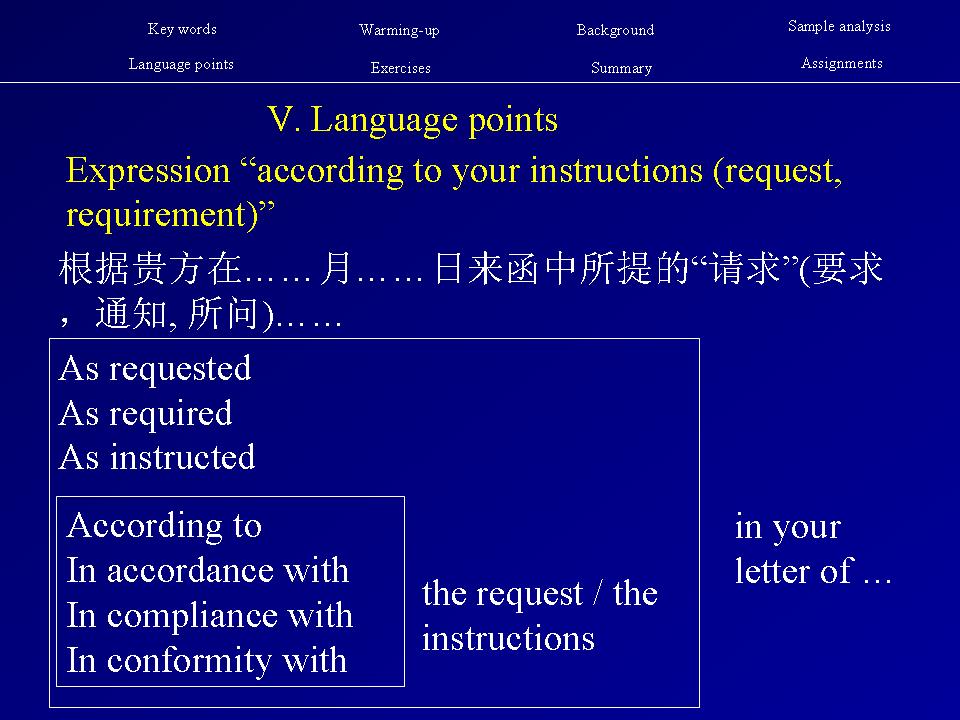 Key words
Warming-up
Background
Sample analysis
Language points
Exercises
Summary
Assignments

V. Language points

Expression “according to your instructions (request, requirement)”

根据贵方在……月……日来函中所提的“请求”(要求，通知, 所问)……

As requested
As required
As instructed

According to
In accordance with
In compliance with
In conformity with

the request / the instructions

in your letter of …